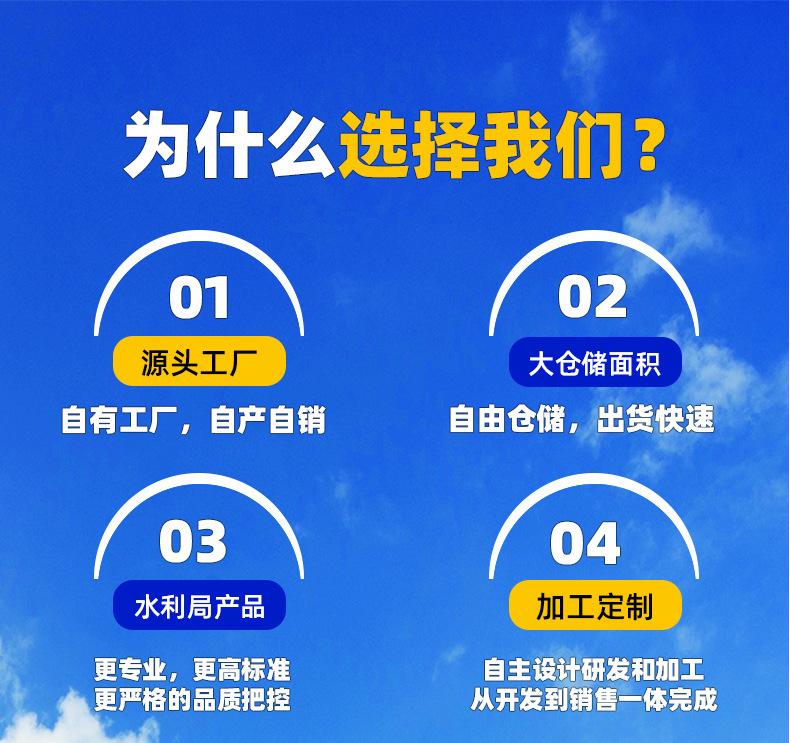 为什么选择我们？

01
源头工厂
自有工厂，自产自销

02
大仓储面积
自由仓储，出货快速

03
水利局产品
更专业，更高标准
更严格的品质把控

04
加工定制
自主设计研发和加工
从开发到销售一体完成